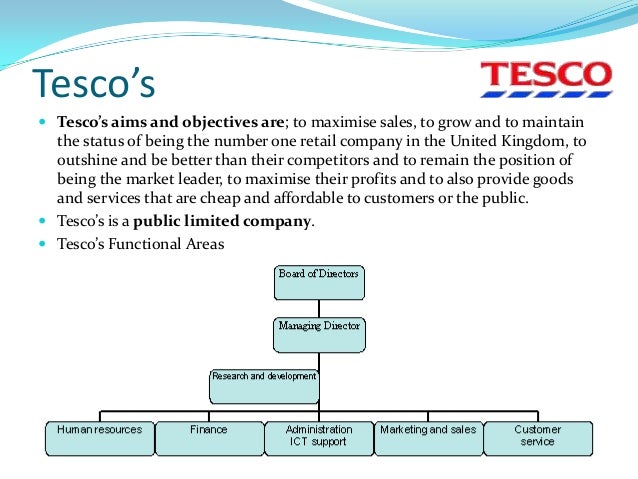 Tesco's

TESCO

- **Tesco's aims and objectives are**; to maximise sales, to grow and to maintain the status of being the number one retail company in the United Kingdom, to outshine and be better than their competitors and to remain the position of being the market leader, to maximise their profits and to also provide goods and services that are cheap and affordable to customers or the public.
- Tesco's is a **public limited company**.
- Tesco's Functional Areas

Board of Directors

Managing Director

Research and development

Human resources

Finance

Administration ICT support

Marketing and sales

Customer service